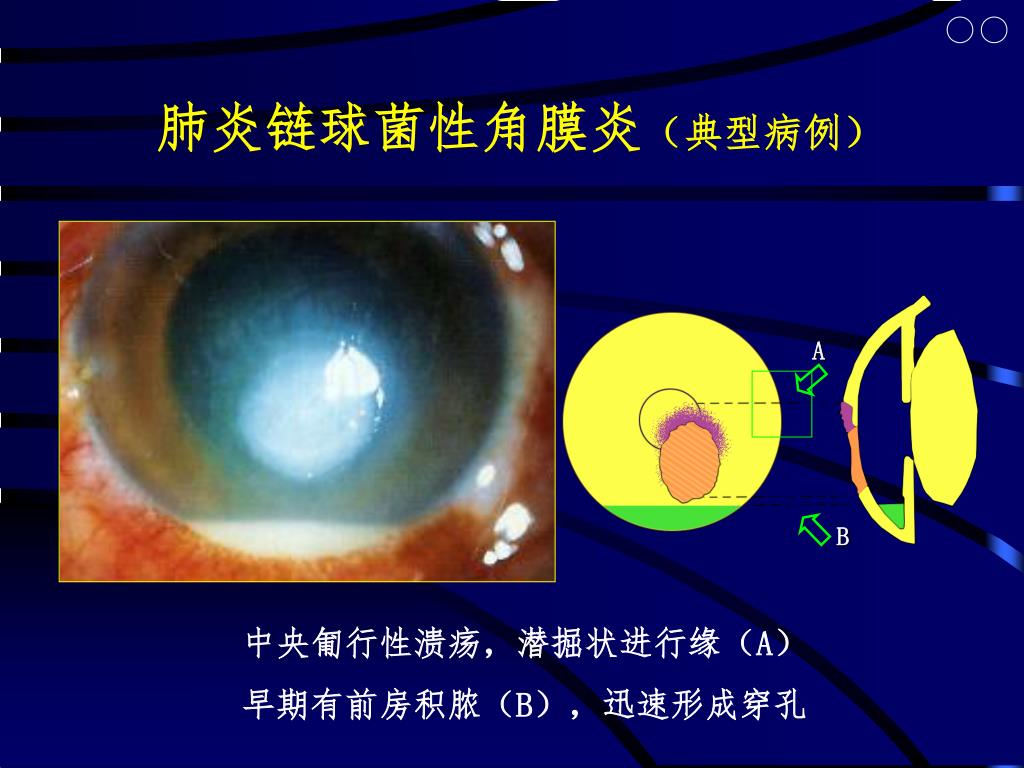 ○○

肺炎链球菌性角膜炎（典型病例）

A

B

中央匍行性溃疡，潜掘状进行缘（A）

早期有前房积脓（B），迅速形成穿孔